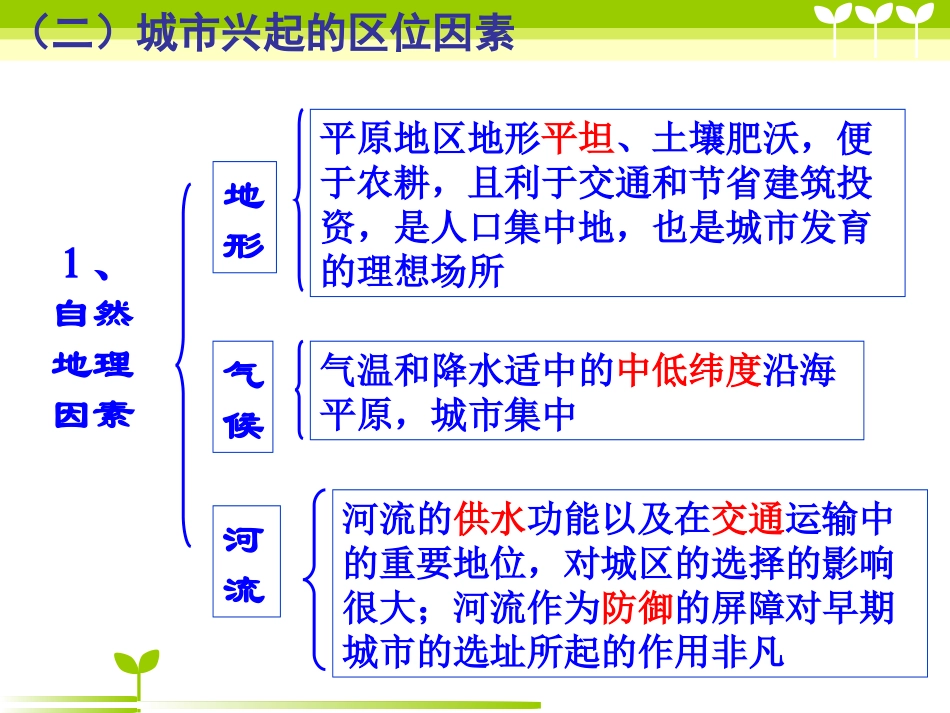 （二）城市兴起的区位因素

1、自然地理因素

地形

平原地区地形平坦、土壤肥沃，便于农耕，且利于交通和节省建筑投资，是人口集中地，也是城市发育的理想场所

气候

气温和降水适中的中低纬度沿海平原，城市集中

河流

河流的供水功能以及在交通运输中的重要地位，对城区的选择的影响很大；河流作为防御的屏障对早期城市的选址所起的作用非凡